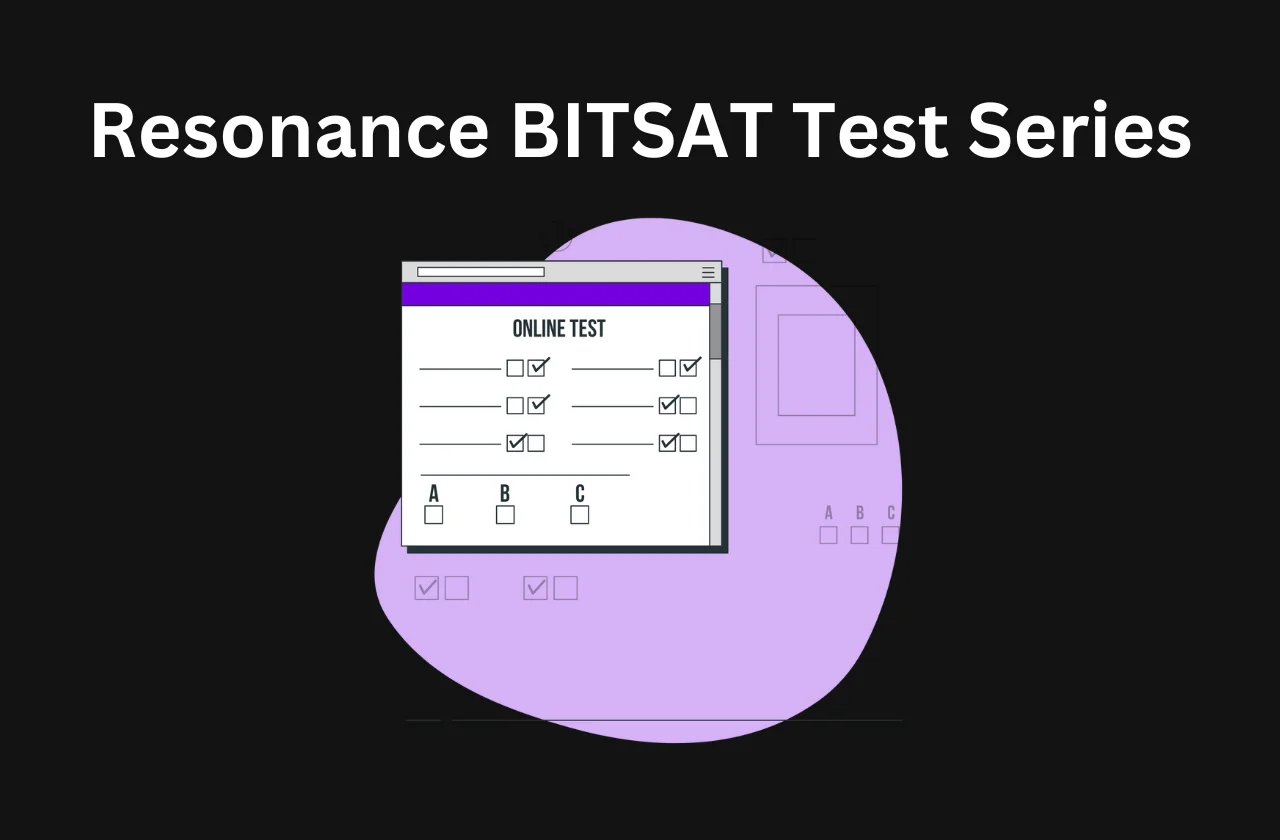 Resonance BITSAT Test Series

ONLINE TEST

A B C

A B C